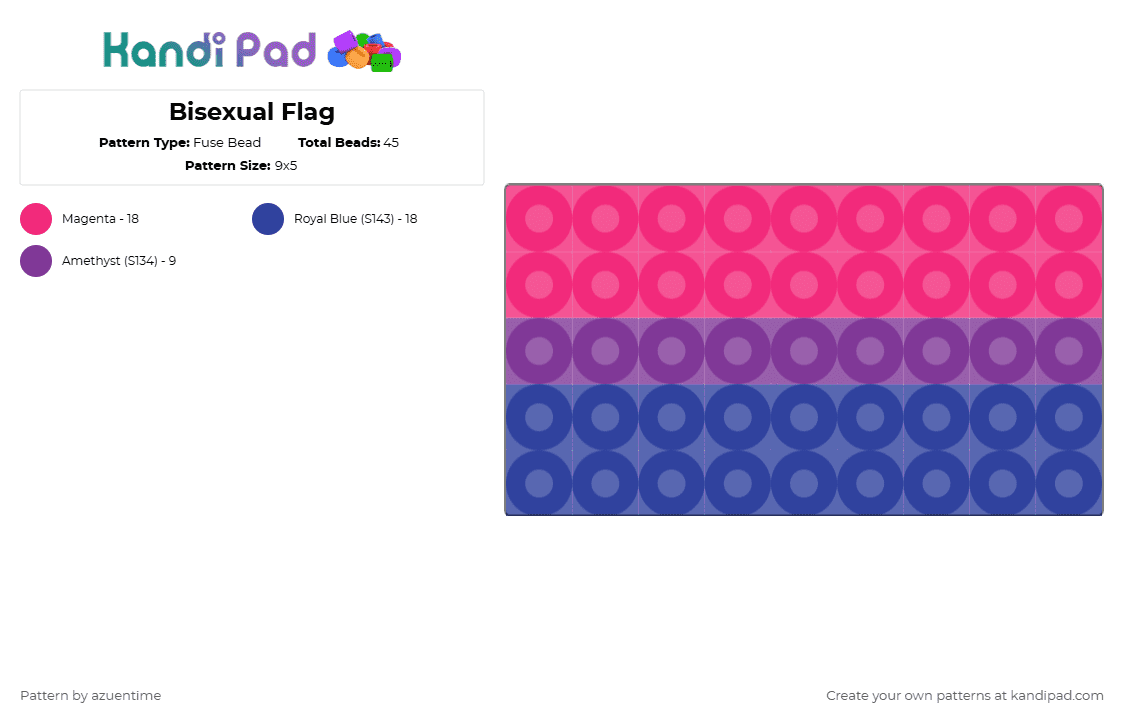 Kandi Pad

Bisexual Flag

Pattern Type: Fuse Bead Total Beads: 45

Pattern Size: 9x5

Magenta - 18

Royal Blue (S143) - 18

Amethyst (S134) - 9

Pattern by azuentime

Create your own patterns at kandipad.com